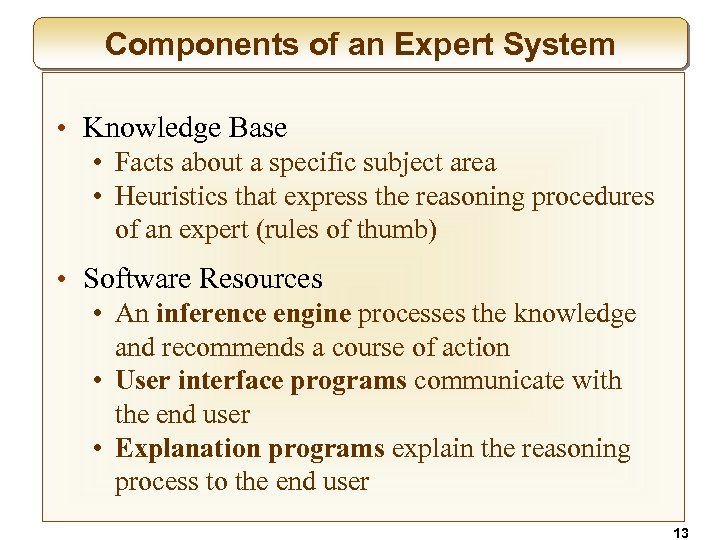 Components of an Expert System

• Knowledge Base
  • Facts about a specific subject area
  • Heuristics that express the reasoning procedures of an expert (rules of thumb)

• Software Resources
  • An inference engine processes the knowledge and recommends a course of action
  • User interface programs communicate with the end user
  • Explanation programs explain the reasoning process to the end user

13